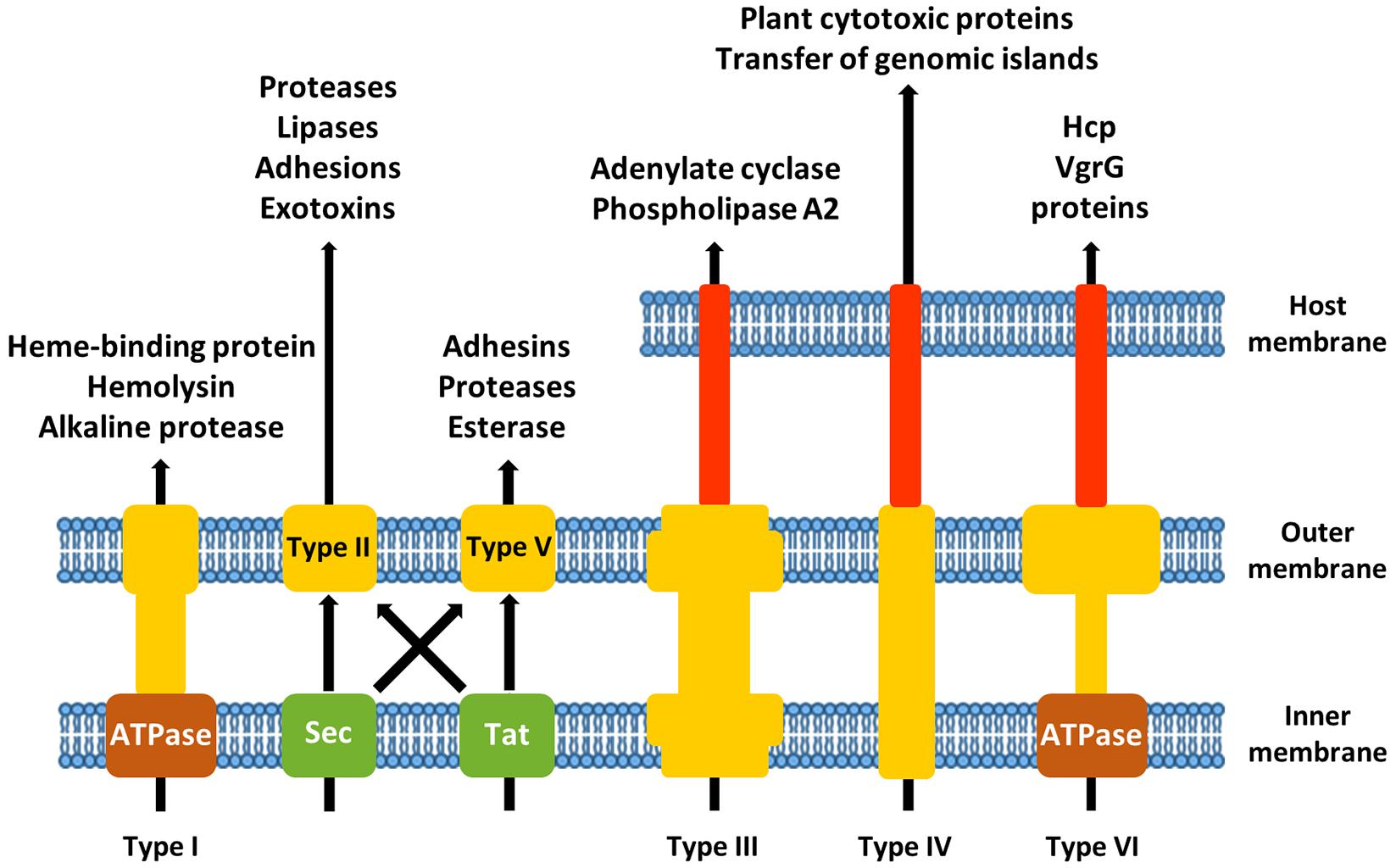 Plant cytotoxic proteins
Transfer of genomic islands

Proteases
Lipases
Adhesions
Exotoxins

Adenylate cyclase
Phospholipase A2

Hcp
VgrG
proteins

Host membrane

Heme-binding protein
Hemolysin
Alkaline protease

Adhesins
Proteases
Esterase

Type II

Type V

Outer membrane

ATPase

Sec

Tat

ATPase

Inner membrane

Type I

Type III

Type IV

Type VI